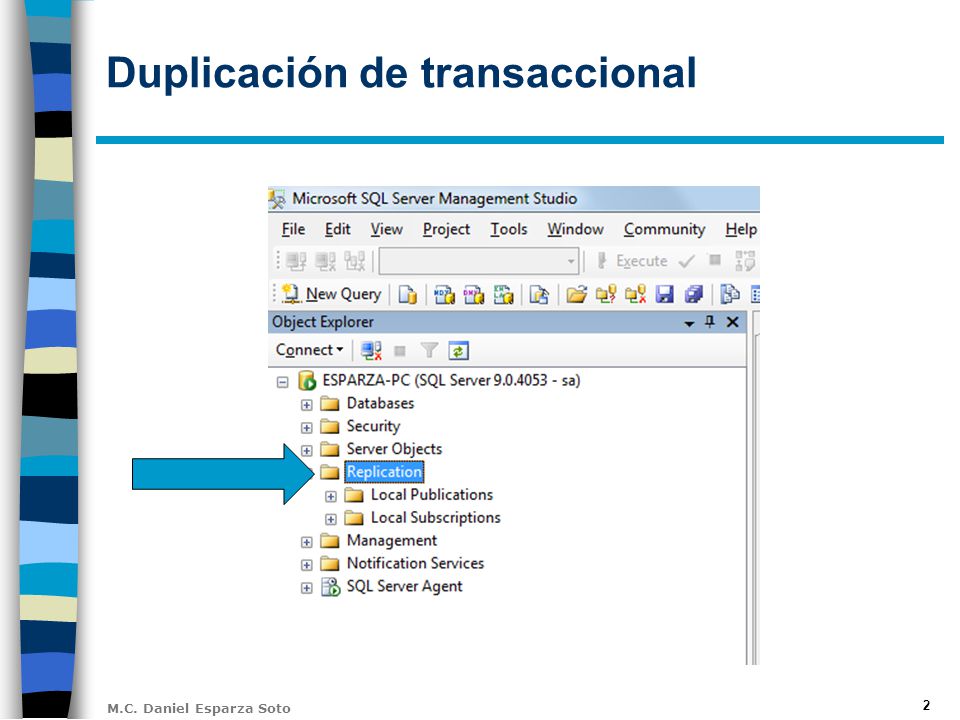 Duplicación de transaccional

Microsoft SQL Server Management Studio

File Edit View Project Tools Window Community Help

Execute

New Query

Object Explorer

Connect

ESPARZA-PC (SQL Server 9.0.4053 - sa)
Databases
Security
Server Objects
Replication
Local Publications
Local Subscriptions
Management
Notification Services
SQL Server Agent

M.C. Daniel Esparza Soto

2